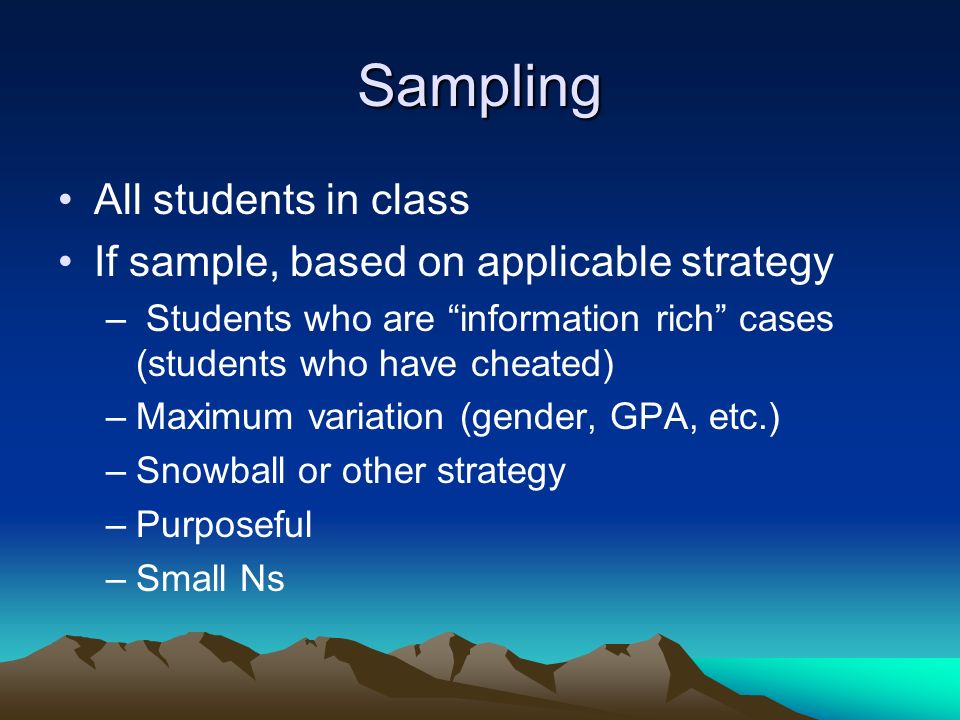 Sampling

• All students in class
• If sample, based on applicable strategy
– Students who are “information rich” cases (students who have cheated)
– Maximum variation (gender, GPA, etc.)
– Snowball or other strategy
– Purposeful
– Small Ns